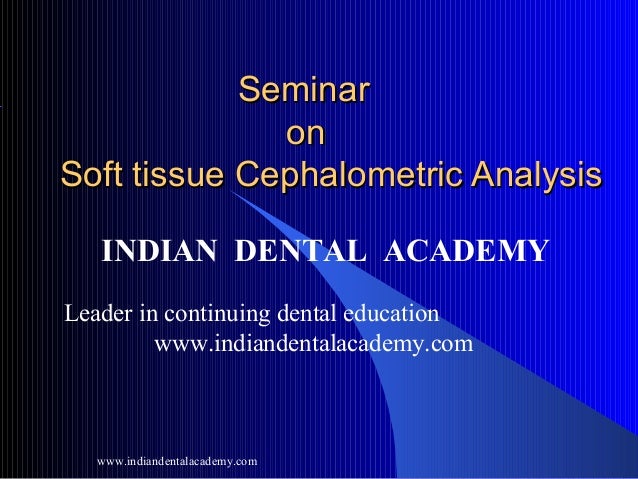 Seminar
on
Soft tissue Cephalometric Analysis

INDIAN DENTAL ACADEMY

Leader in continuing dental education
www.indiandentalacademy.com

www.indiandentalacademy.com